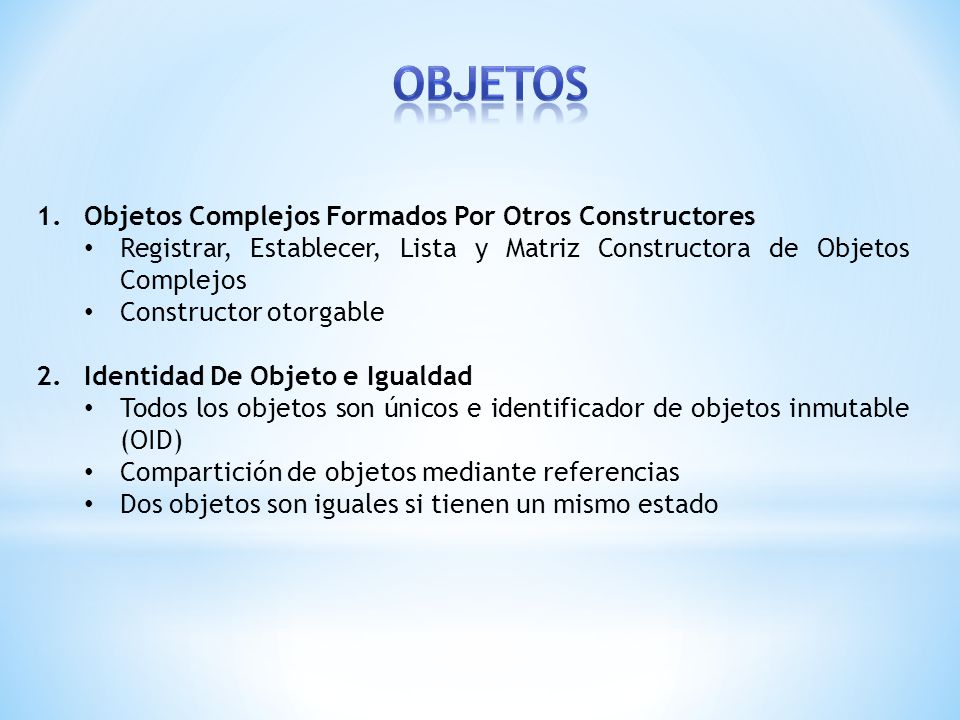 OBJETOS

1. Objetos Complejos Formados Por Otros Constructores
• Registrar, Establecer, Lista y Matriz Constructora de Objetos Complejos
• Constructor otorgable

2. Identidad De Objeto e Igualdad
• Todos los objetos son únicos e identificador de objetos inmutable (OID)
• Compartición de objetos mediante referencias
• Dos objetos son iguales si tienen un mismo estado